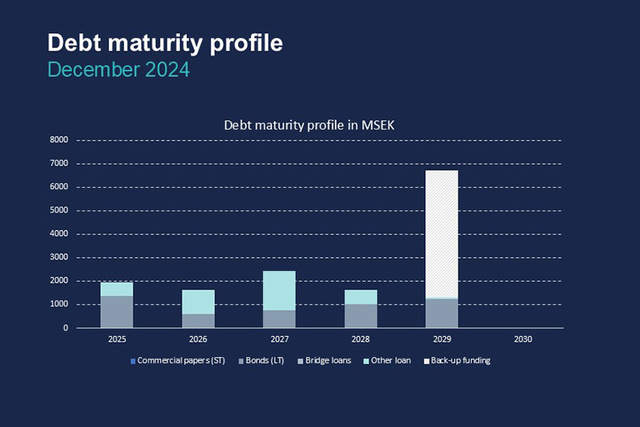 Debt maturity profile
December 2024

Debt maturity profile in MSEK

8000
7000
6000
5000
4000
3000
2000
1000
0

2025 2026 2027 2028 2029 2030

Commercial papers (ST) Bonds (LT) Bridge loans Other loan Back-up funding